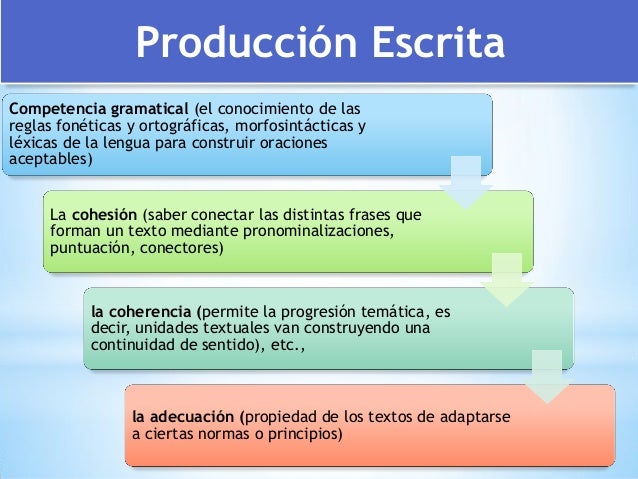 Producción Escrita

Competencia gramatical (el conocimiento de las reglas fonéticas y ortográficas, morfosintácticas y léxicas de la lengua para construir oraciones aceptables)

La cohesión (saber conectar las distintas frases que forman un texto mediante pronominalizaciones, puntuación, conectores)

la coherencia (permite la progresión temática, es decir, unidades textuales van construyendo una continuidad de sentido), etc.,

la adecuación (propiedad de los textos de adaptarse a ciertas normas o principios)